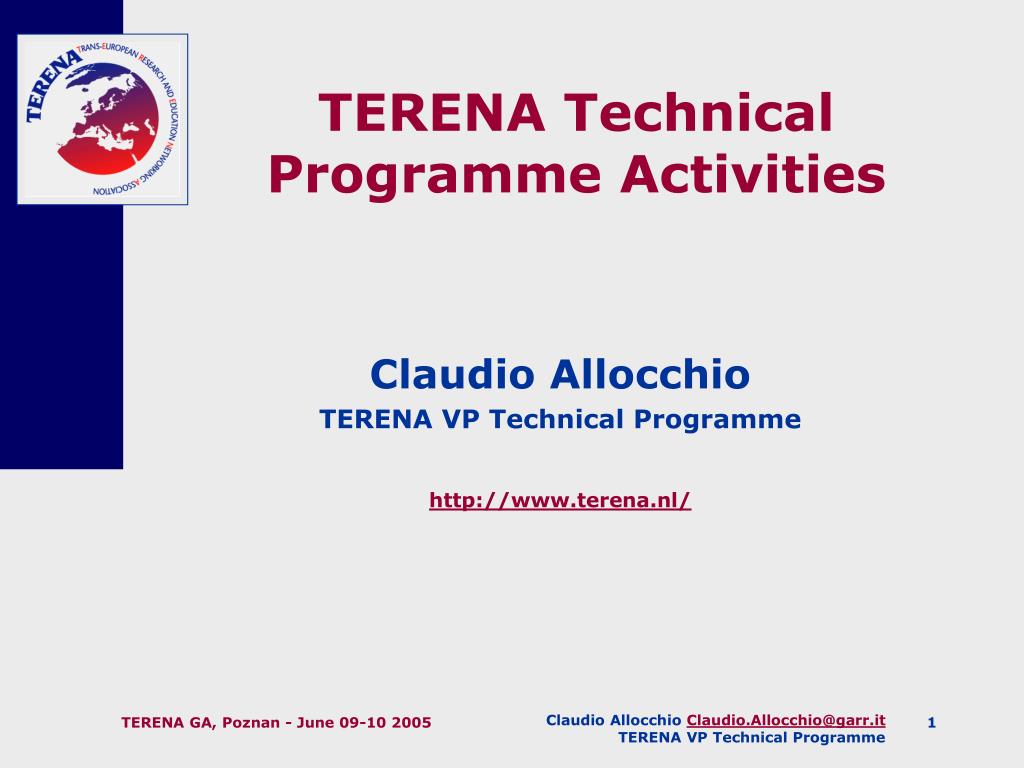 TERENA
TRANS-EUROPEAN RESEARCH AND EDUCATION NETWORKING ASSOCIATION

TERENA Technical Programme Activities

Claudio Allocchio
TERENA VP Technical Programme

http://www.terena.nl/

TERENA GA, Poznan - June 09-10 2005

Claudio Allocchio Claudio.Allocchio@garr.it
TERENA VP Technical Programme

1